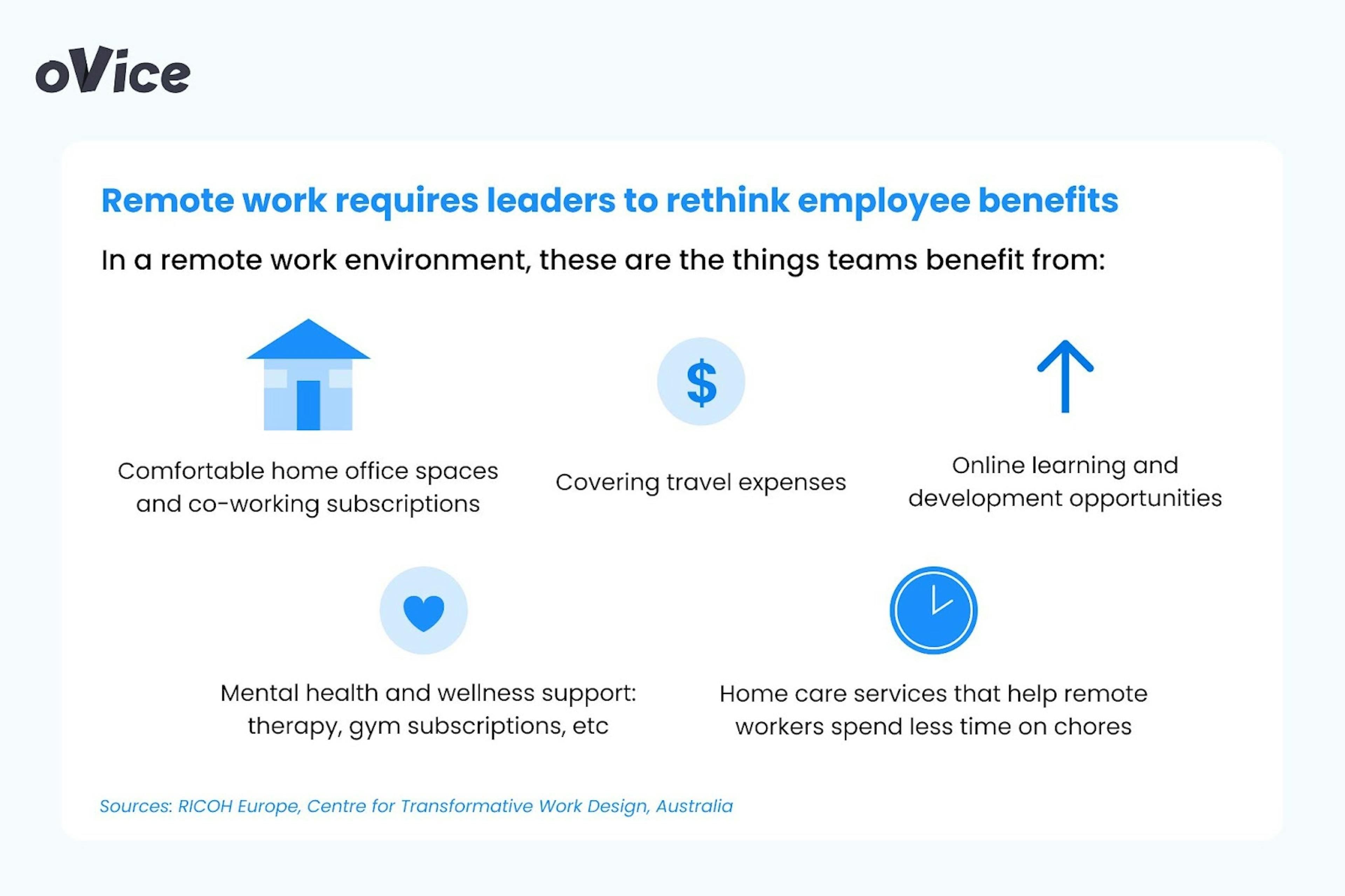 oVice

Remote work requires leaders to rethink employee benefits

In a remote work environment, these are the things teams benefit from:

$

Comfortable home office spaces and co-working subscriptions

Covering travel expenses

Online learning and development opportunities

Mental health and wellness support: therapy, gym subscriptions, etc

Home care services that help remote workers spend less time on chores

Sources: RICOH Europe, Centre for Transformative Work Design, Australia